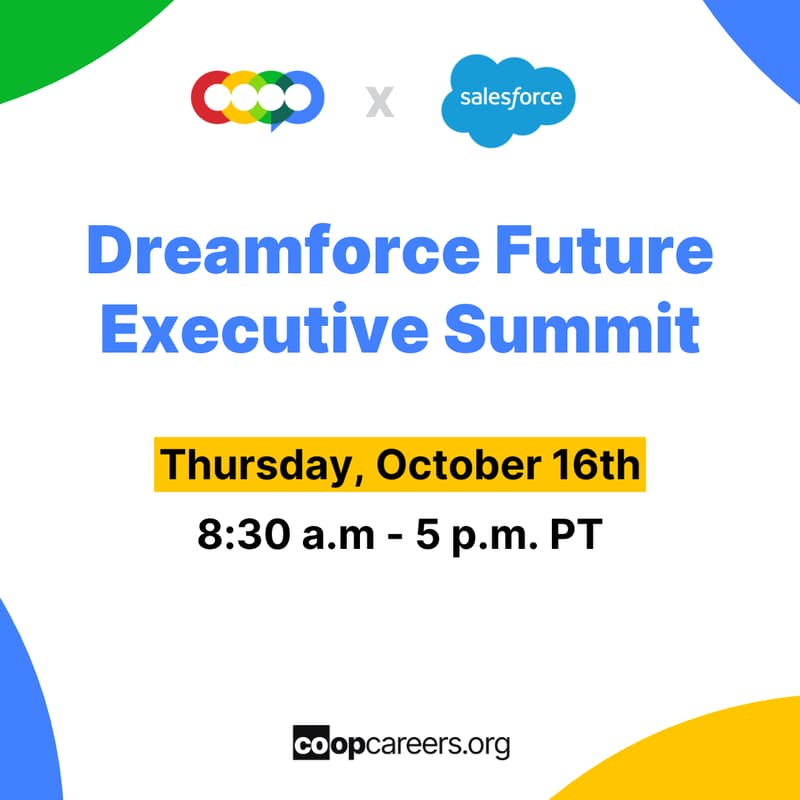 x salesforce

Dreamforce Future Executive Summit

Thursday, October 16th

8:30 a.m - 5 p.m. PT

coopcareers.org